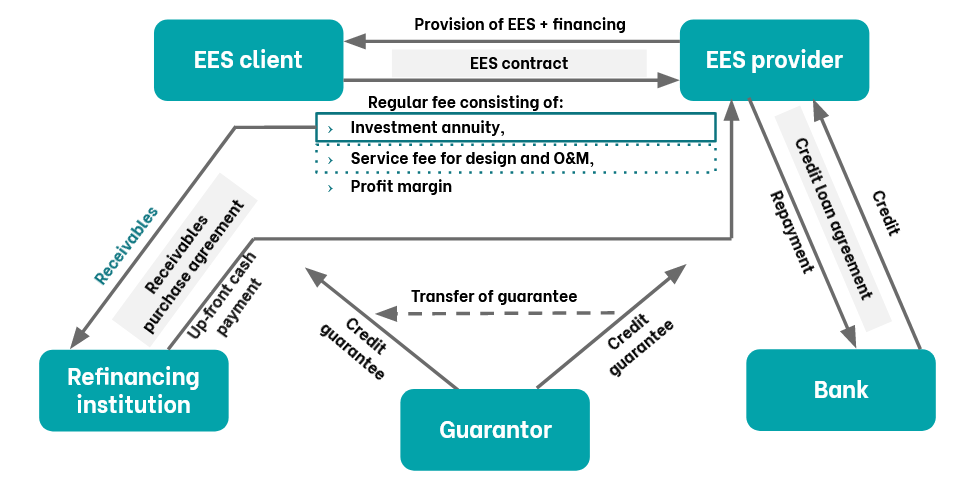 EES client

Provision of EES + financing

EES contract

EES provider

Regular fee consisting of:

› Investment annuity,

› Service fee for design and O&M,

› Profit margin

Receivables

Receivables purchase agreement

Up-front cash payment

Credit guarantee

Transfer of guarantee

Credit guarantee

Repayment

Credit loan agreement

Credit

Refinancing institution

Guarantor

Bank